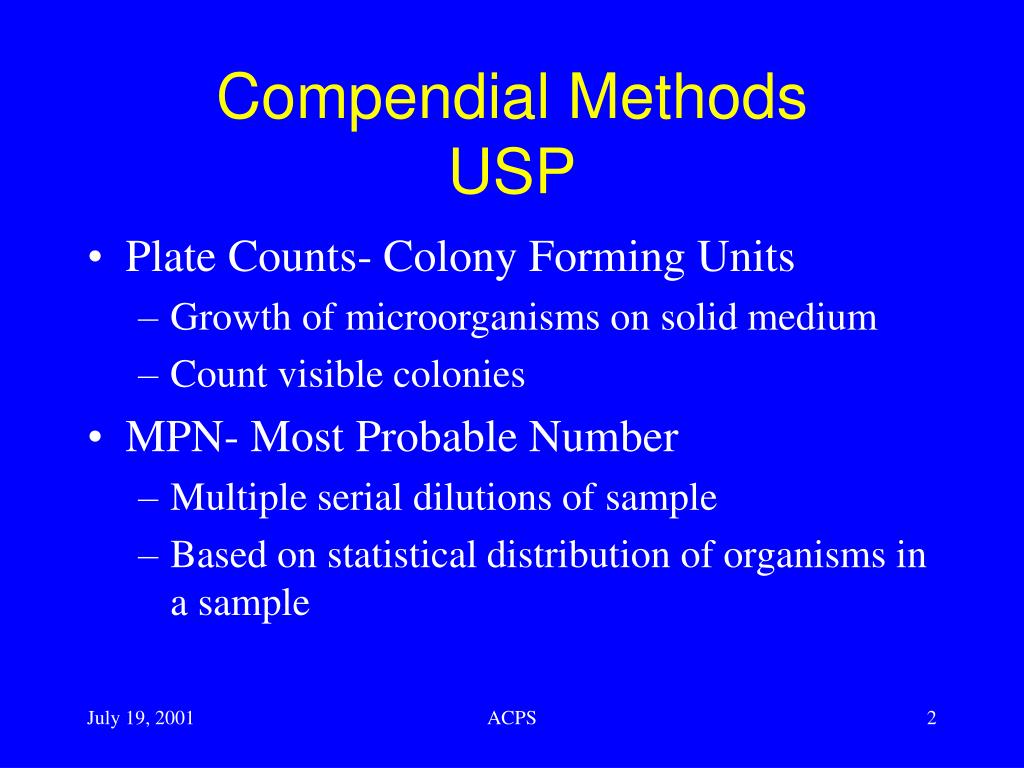 Compendial Methods
USP

• Plate Counts- Colony Forming Units
– Growth of microorganisms on solid medium
– Count visible colonies
• MPN- Most Probable Number
– Multiple serial dilutions of sample
– Based on statistical distribution of organisms in a sample

July 19, 2001
ACPS
2